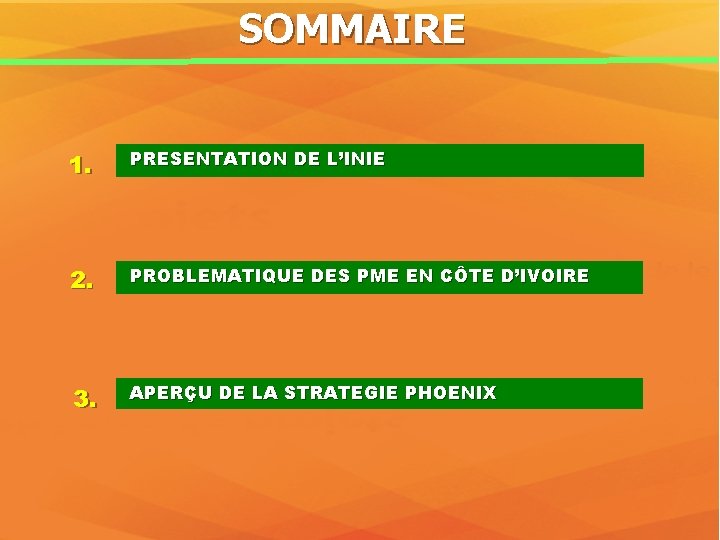 SOMMAIRE

1. PRESENTATION DE L'INIE

2. PROBLEMATIQUE DES PME EN CÔTE D'IVOIRE

3. APERÇU DE LA STRATEGIE PHOENIX